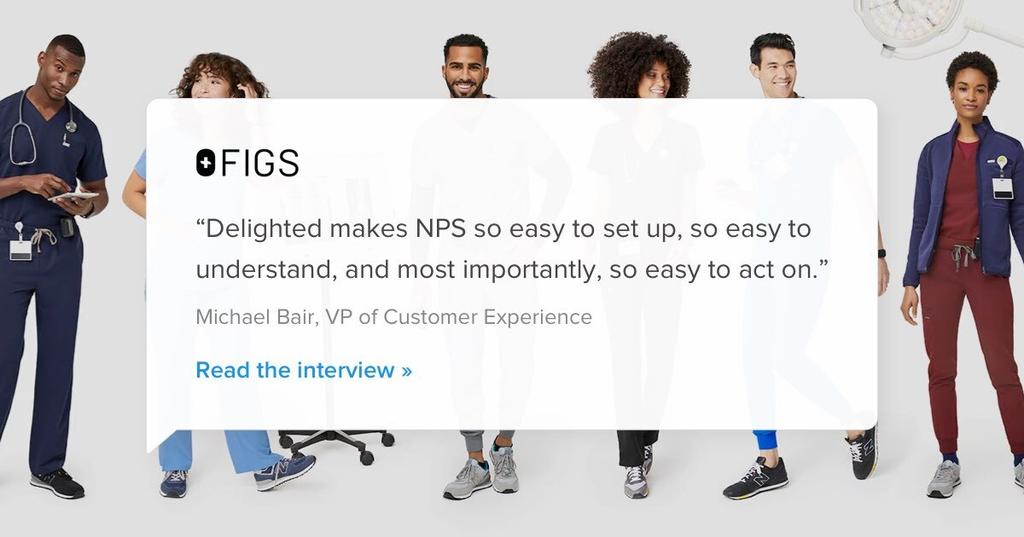 FIGS

“Delighted makes NPS so easy to set up, so easy to understand, and most importantly, so easy to act on.”

Michael Bair, VP of Customer Experience

Read the interview »